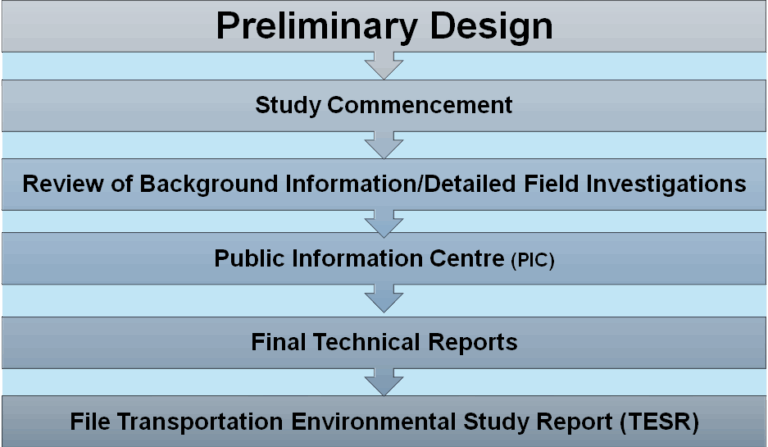 Preliminary Design

Study Commencement

Review of Background Information/Detailed Field Investigations

Public Information Centre (PIC)

Final Technical Reports

File Transportation Environmental Study Report (TESR)